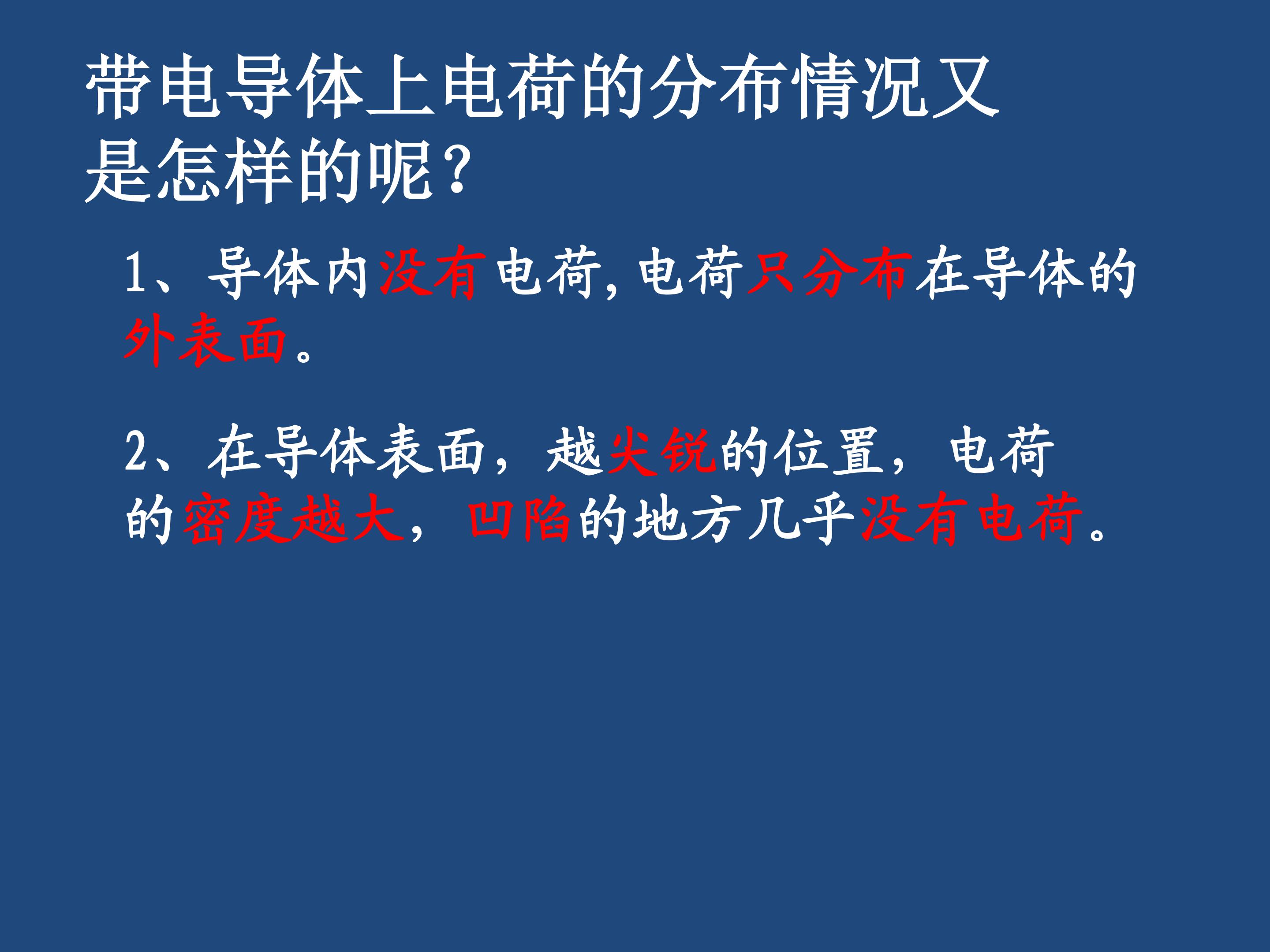 带电导体上电荷的分布情况又是怎样的呢?

1、导体内没有电荷,电荷只分布在导体的外表面。

2、在导体表面，越尖锐的位置，电荷的密度越大，凹陷的地方几乎没有电荷。